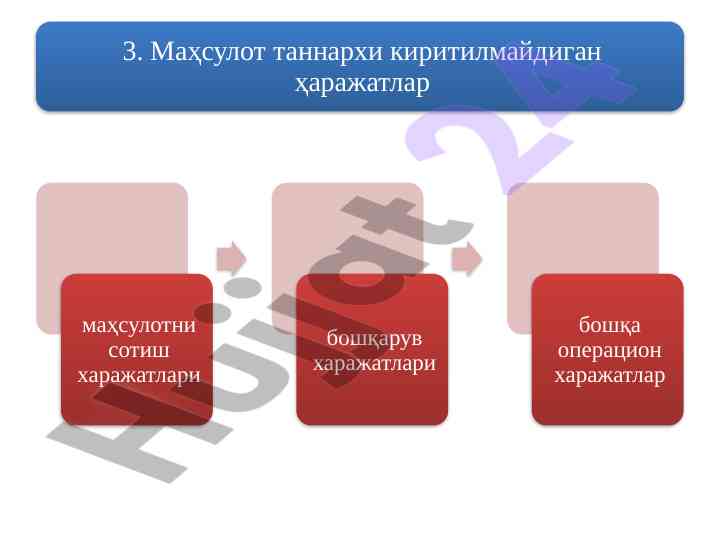 3. Маҳсулот таннархи киритилмайдиган ҳаражатлар

маҳсулотни сотиш харажатлари

бошқарув харажатлари

бошқа операцион харажатлар

Hujjat 24